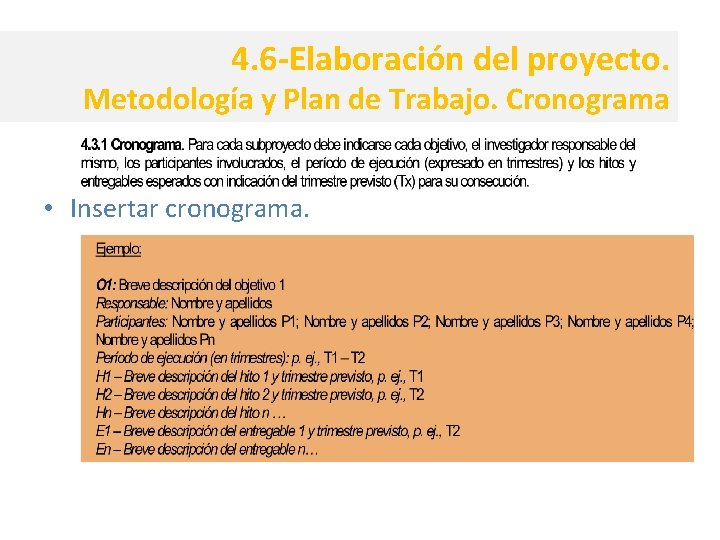 4.6-Elaboración del proyecto.
Metodología y Plan de Trabajo. Cronograma

4.3.1 Cronograma. Para cada subproyecto debe indicarse cada objetivo, el investigador responsable del mismo, los participantes involucrados, el período de ejecución (expresado en trimestres) y los hitos y entregables esperados con indicación del trimestre previsto (Tx) para su consecución.

• Insertar cronograma.

Ejemplo:

O1: Breve descripción del objetivo 1
Responsable: Nombre y apellidos
Participantes: Nombre y apellidos P1; Nombre y apellidos P2; Nombre y apellidos P3; Nombre y apellidos P4; Nombre y apellidos Pn
Período de ejecución (en trimestres): p. ej., T1 – T2
H1 – Breve descripción del hito 1 y trimestre previsto, p. ej., T1
H2 – Breve descripción del hito 2 y trimestre previsto, p. ej., T2
Hn – Breve descripción del hito n …
E1 – Breve descripción del entregable 1 y trimestre previsto, p. ej., T2
En – Breve descripción del entregable n…